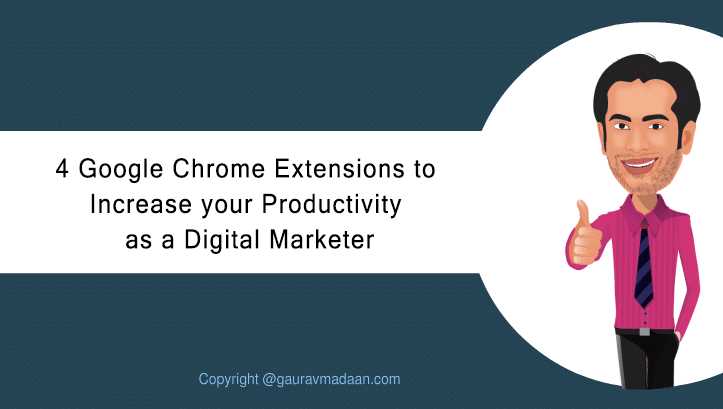 4 Google Chrome Extensions to Increase your Productivity as a Digital Marketer

Copyright @gauravmadaan.com